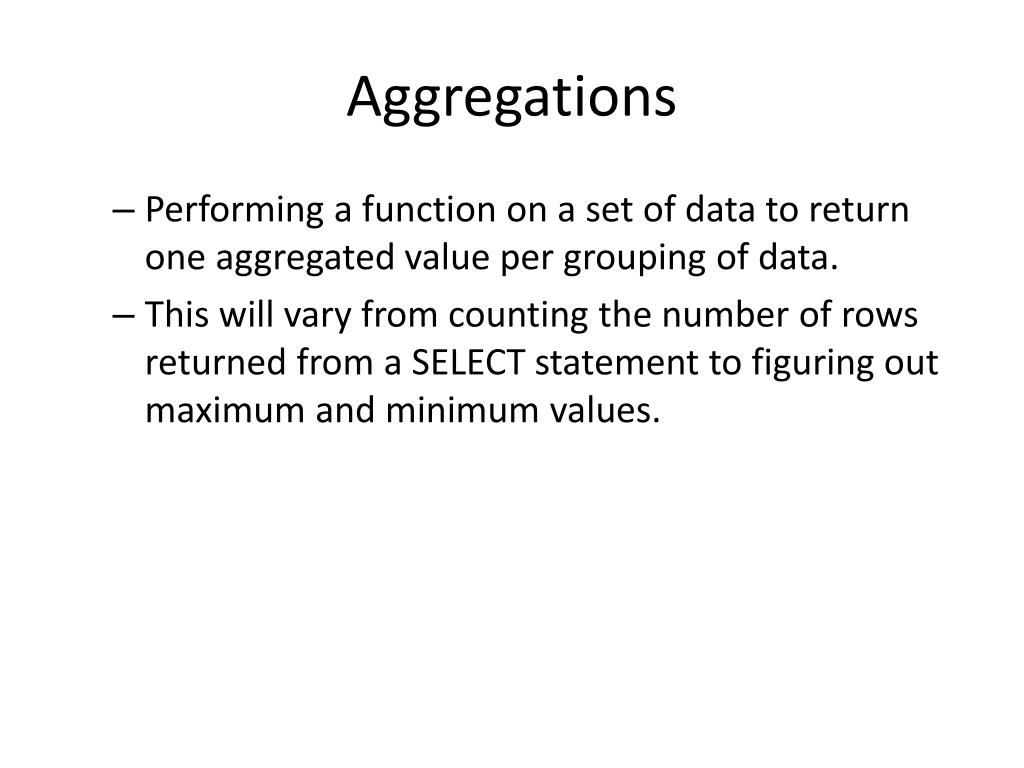 Aggregations

– Performing a function on a set of data to return one aggregated value per grouping of data.

– This will vary from counting the number of rows returned from a SELECT statement to figuring out maximum and minimum values.